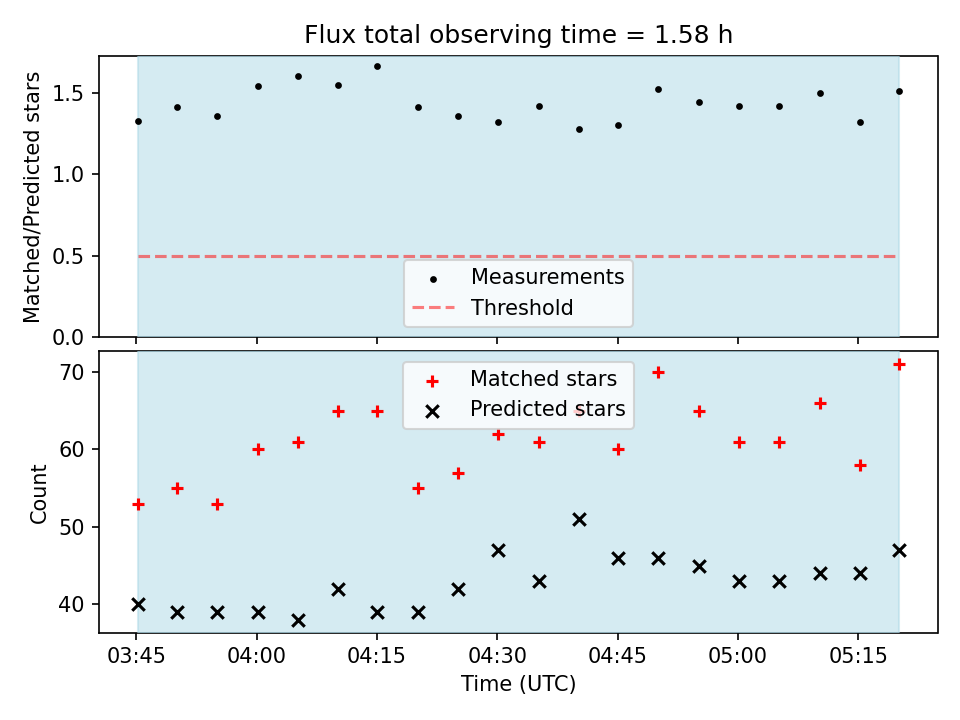 Flux total observing time = 1.58 h

Matched/Predicted stars

1.5
1.0
0.5
0.0

Measurements
Threshold

Count

70
60
50
40

Matched stars
Predicted stars

03:45
04:00
04:15
04:30
04:45
05:00
05:15

Time (UTC)